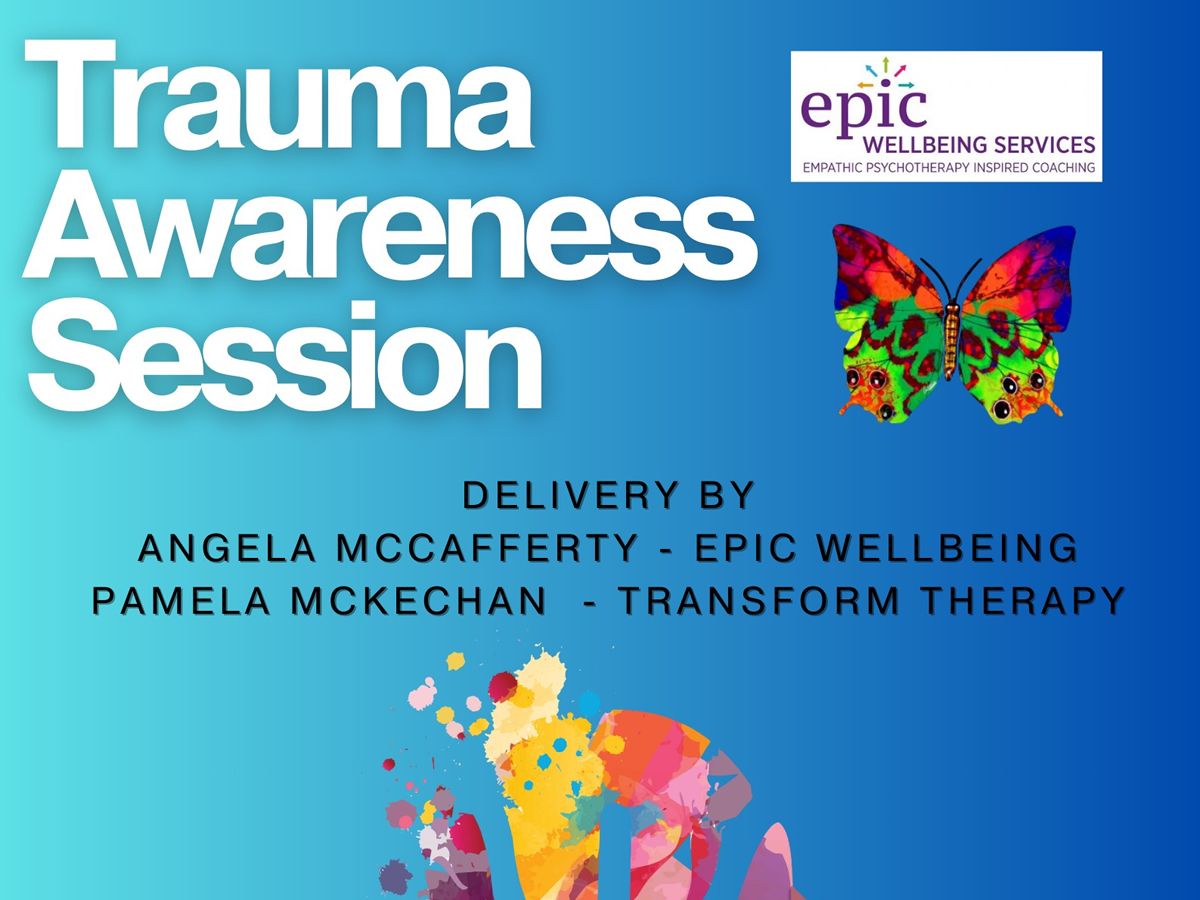 Trauma Awareness Session

epic
WELLBEING SERVICES
EMPATHIC PSYCHOTHERAPY INSPIRED COACHING

DELIVERY BY
ANGELA MCCAFFERTY - EPIC WELLBEING
PAMELA MCKECHAN - TRANSFORM THERAPY